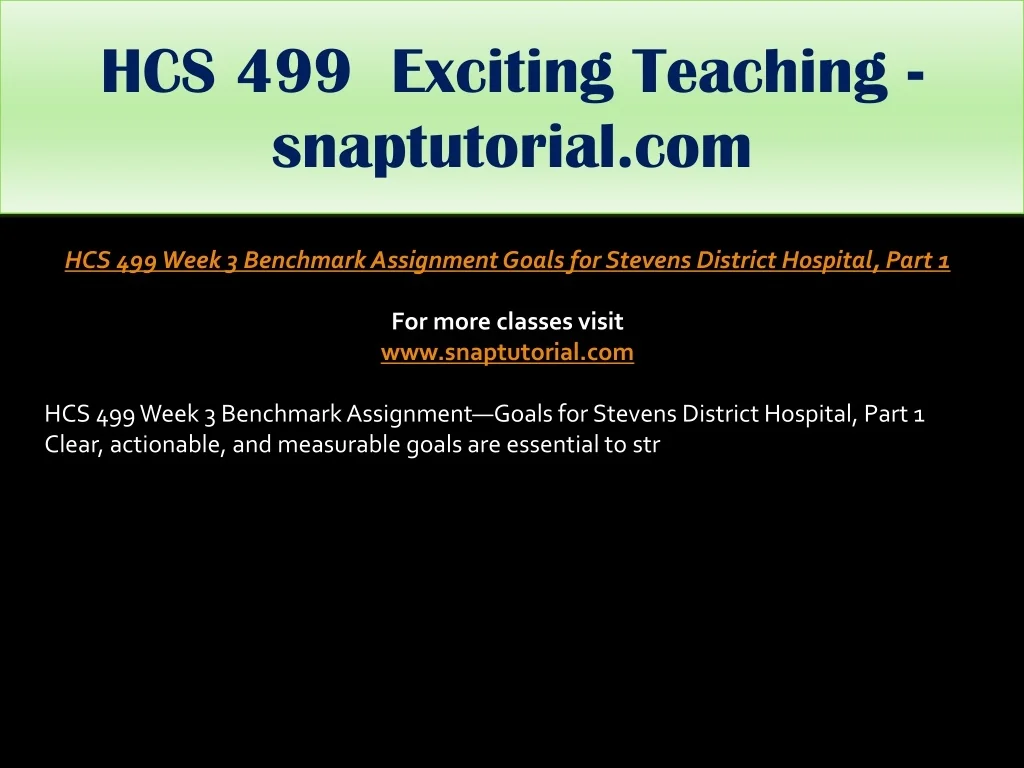 HCS 499 Exciting Teaching - snaptutorial.com

HCS 499 Week 3 Benchmark Assignment Goals for Stevens District Hospital, Part 1

For more classes visit
www.snaptutorial.com

HCS 499 Week 3 Benchmark Assignment—Goals for Stevens District Hospital, Part 1
Clear, actionable, and measurable goals are essential to str